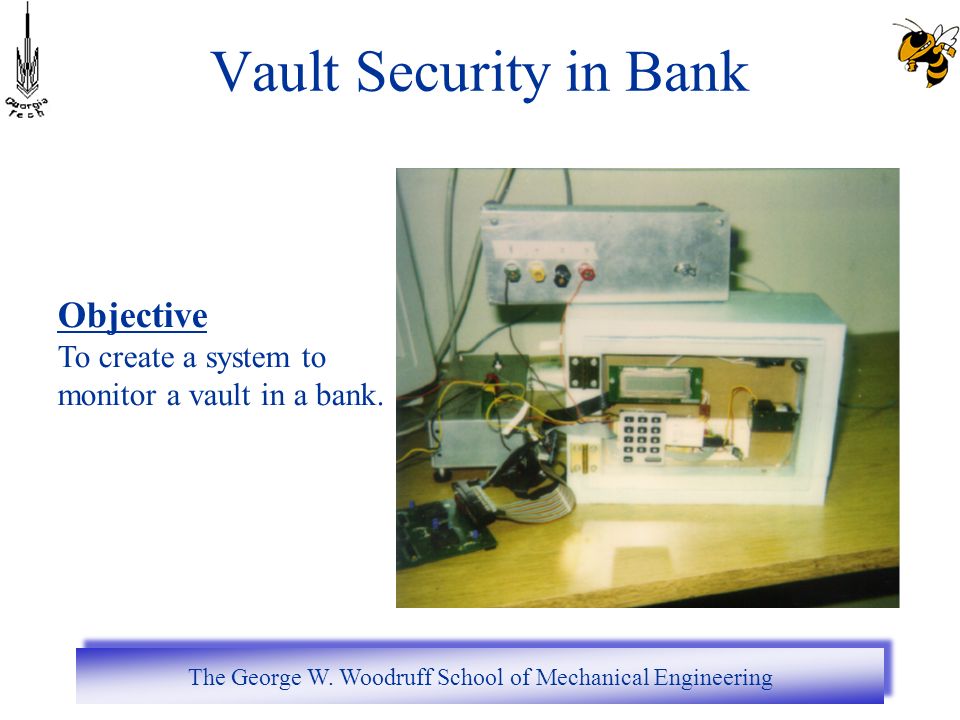 Georgia Tech

Vault Security in Bank

Objective
To create a system to monitor a vault in a bank.

The George W. Woodruff School of Mechanical Engineering